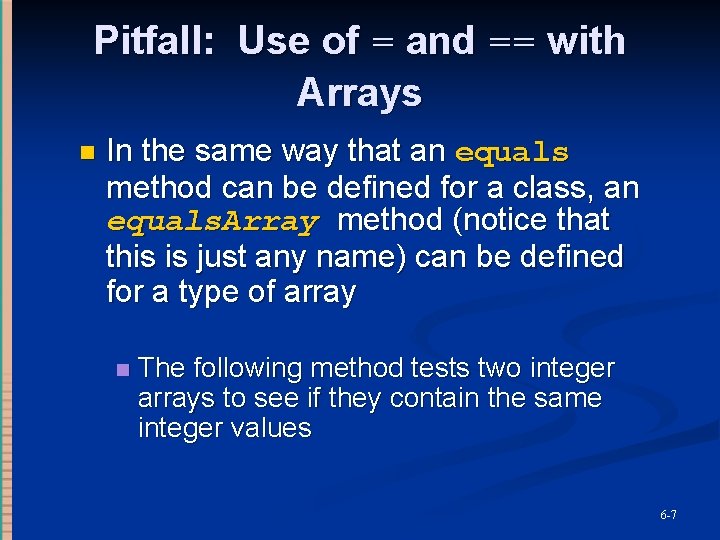 Pitfall: Use of = and == with Arrays

In the same way that an equals method can be defined for a class, an equalsArray method (notice that this is just any name) can be defined for a type of array

The following method tests two integer arrays to see if they contain the same integer values

6-7